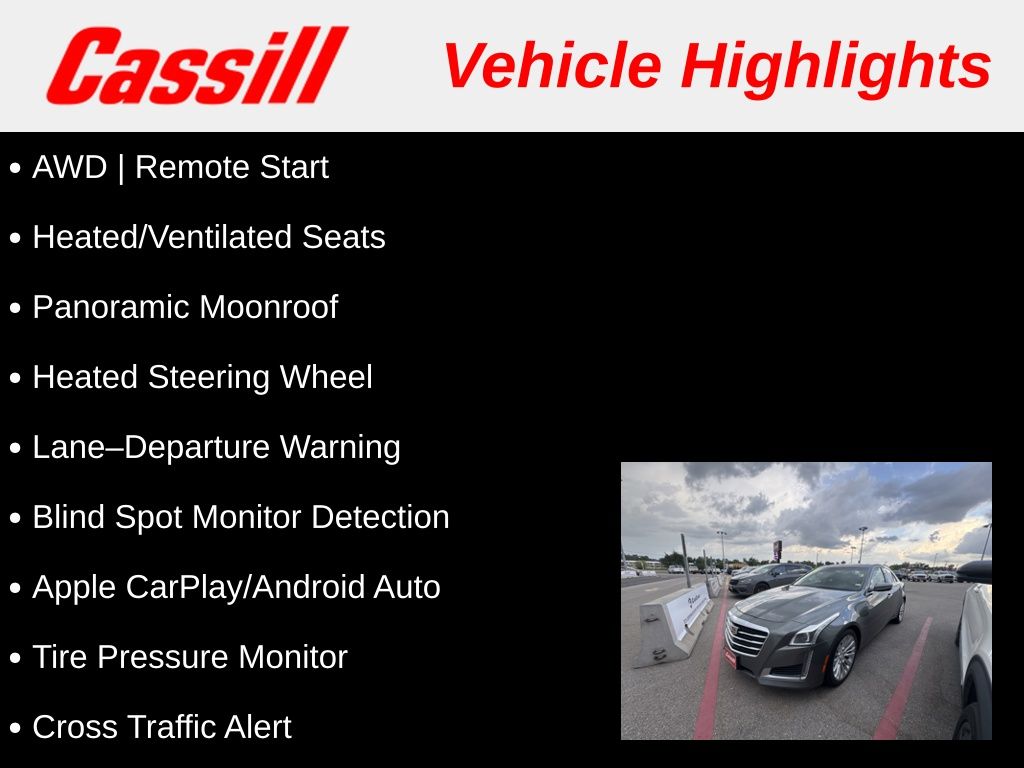 Cassill

Vehicle Highlights

• AWD | Remote Start
• Heated/Ventilated Seats
• Panoramic Moonroof
• Heated Steering Wheel
• Lane–Departure Warning
• Blind Spot Monitor Detection
• Apple CarPlay/Android Auto
• Tire Pressure Monitor
• Cross Traffic Alert